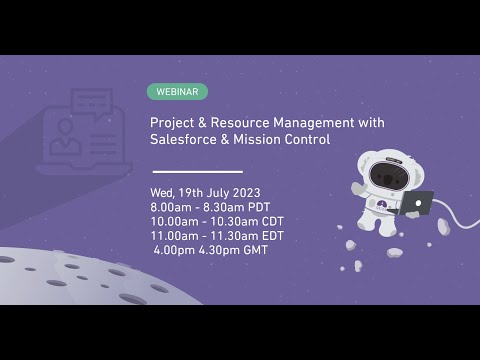 WEBINAR

Project & Resource Management with Salesforce & Mission Control

Wed, 19th July 2023
8.00am - 8.30am PDT
10.00am - 10.30am CDT
11.00am - 11.30am EDT
4.00pm 4.30pm GMT